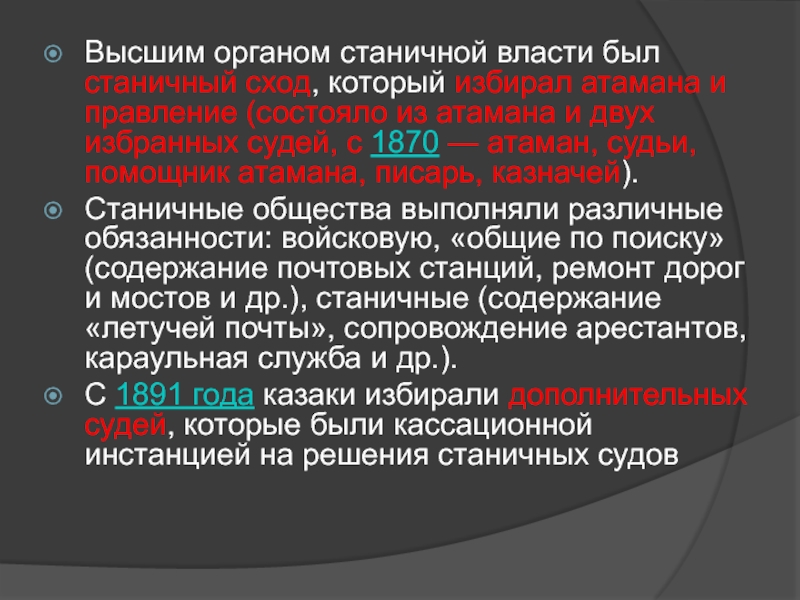 Высшим органом станичной власти был станичный сход, который избирал атамана и правление (состояло из атамана и двух избранных судей, с 1870 — атаман, судьи, помощник атамана, писарь, казначей).

Станичные общества выполняли различные обязанности: войсковую, «общие по поиску» (содержание почтовых станций, ремонт дорог и мостов и др.), станичные (содержание «летучей почты», сопровождение арестантов, караульная служба и др.).

С 1891 года казаки избирали дополнительных судей, которые были кассационной инстанцией на решения станичных судов